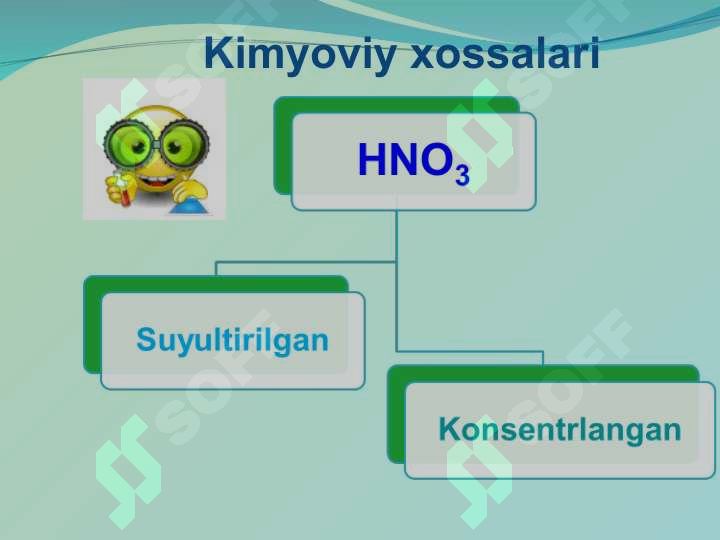 Kimyoviy xossalari

$HNO_3$

Suyultirilgan

Konsentrlangan

SOFF
SOFF
SOFF
SOFF